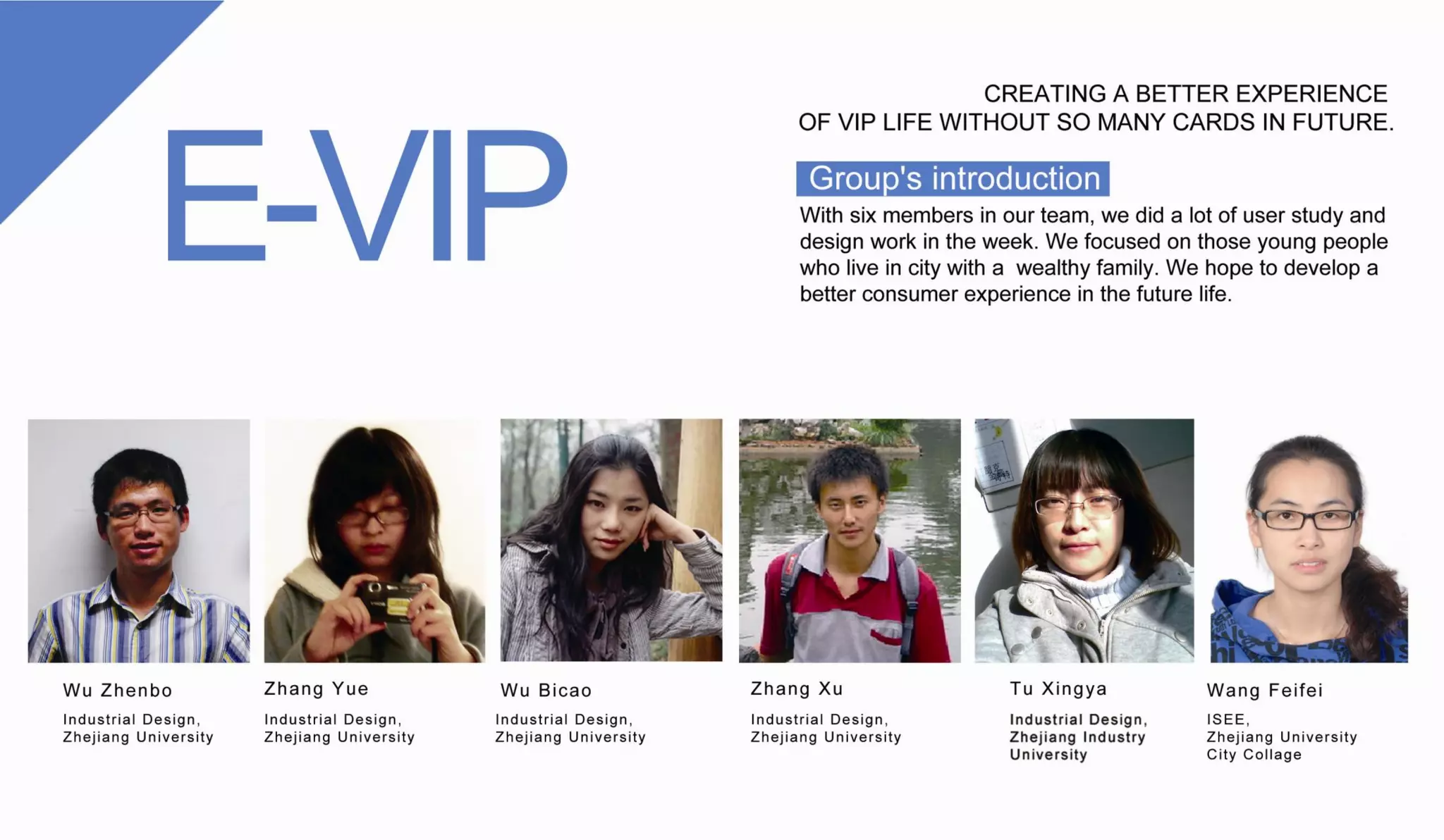 E-VIP

CREATING A BETTER EXPERIENCE OF VIP LIFE WITHOUT SO MANY CARDS IN FUTURE.

Group's introduction

With six members in our team, we did a lot of user study and design work in the week. We focused on those young people who live in city with a wealthy family. We hope to develop a better consumer experience in the future life.

Wu Zhenbo
Industrial Design, Zhejiang University

Zhang Yue
Industrial Design, Zhejiang University

Wu Bicao
Industrial Design, Zhejiang University

Zhang Xu
Industrial Design, Zhejiang University

Tu Xingya
Industrial Design, Zhejiang Industry University

Wang Feifei
ISEE, Zhejiang University City Collage